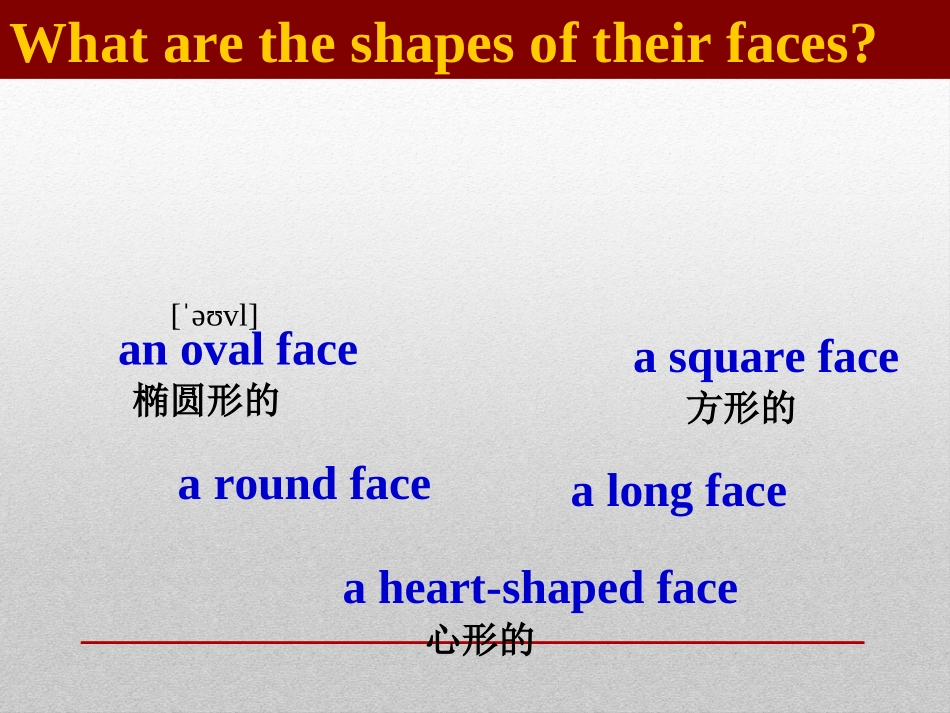 What are the shapes of their faces?

[ˈəʊvl]
an oval face
椭圆形的

a square face
方形的

a round face

a long face

a heart-shaped face
心形的